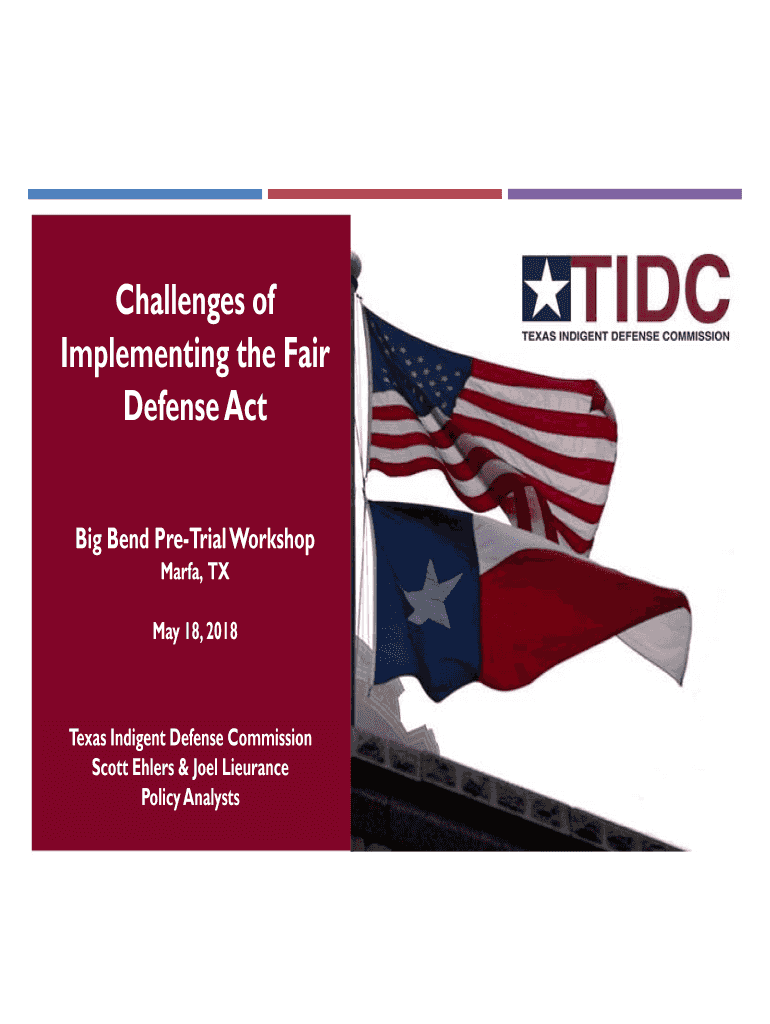 Challenges of Implementing the Fair Defense Act

Big Bend Pre-Trial Workshop
Marfa, TX

May 18, 2018

Texas Indigent Defense Commission
Scott Ehlers & Joel Lieurance
Policy Analysts

TIDC
TEXAS INDIGENT DEFENSE COMMISSION